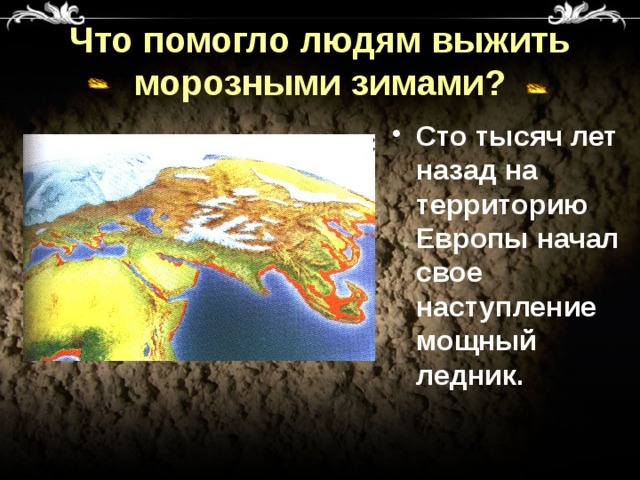 Что помогло людям выжить морозными зимами?

• Сто тысяч лет назад на территорию Европы начал свое наступление мощный ледник.